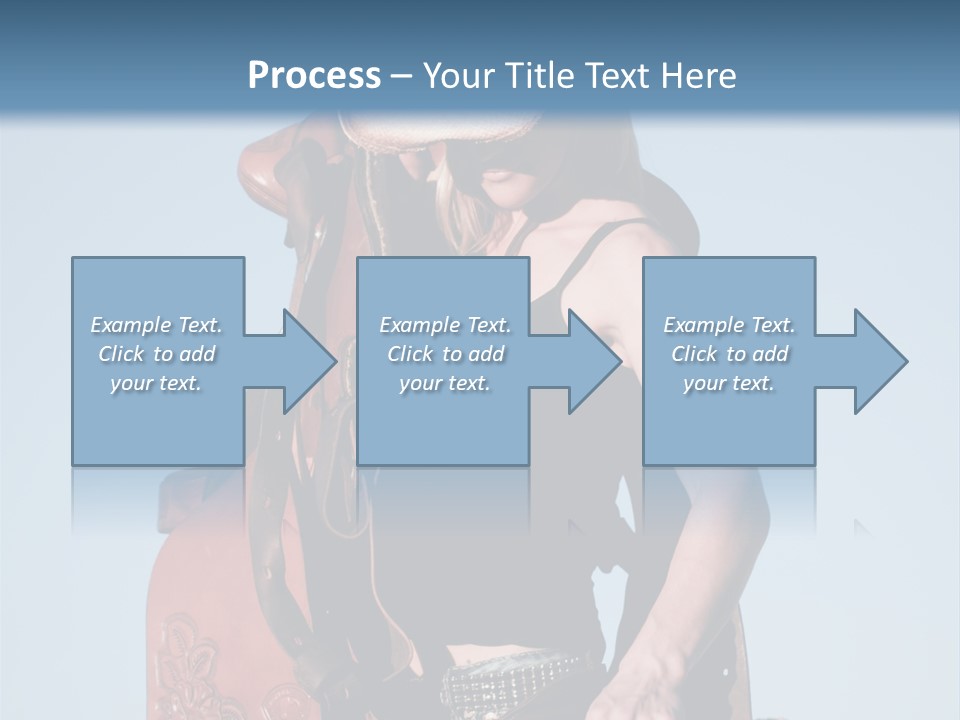 Process – Your Title Text Here

Example Text. Click to add your text.

Example Text. Click to add your text.

Example Text. Click to add your text.